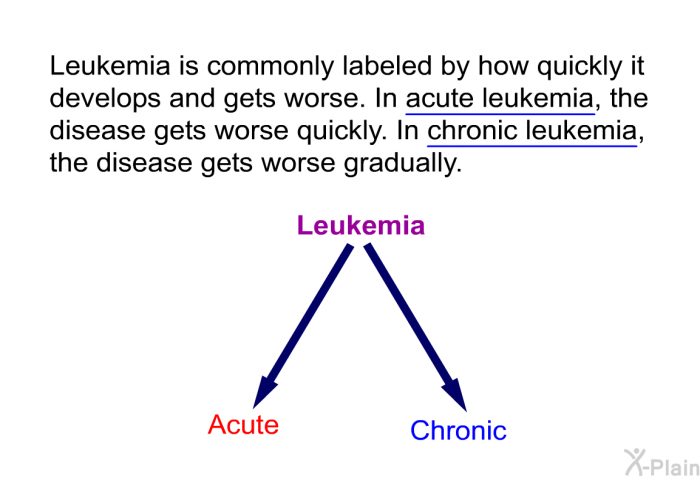 Leukemia is commonly labeled by how quickly it develops and gets worse. In acute leukemia, the disease gets worse quickly. In chronic leukemia, the disease gets worse gradually.

Leukemia

Acute

Chronic

X-Plain